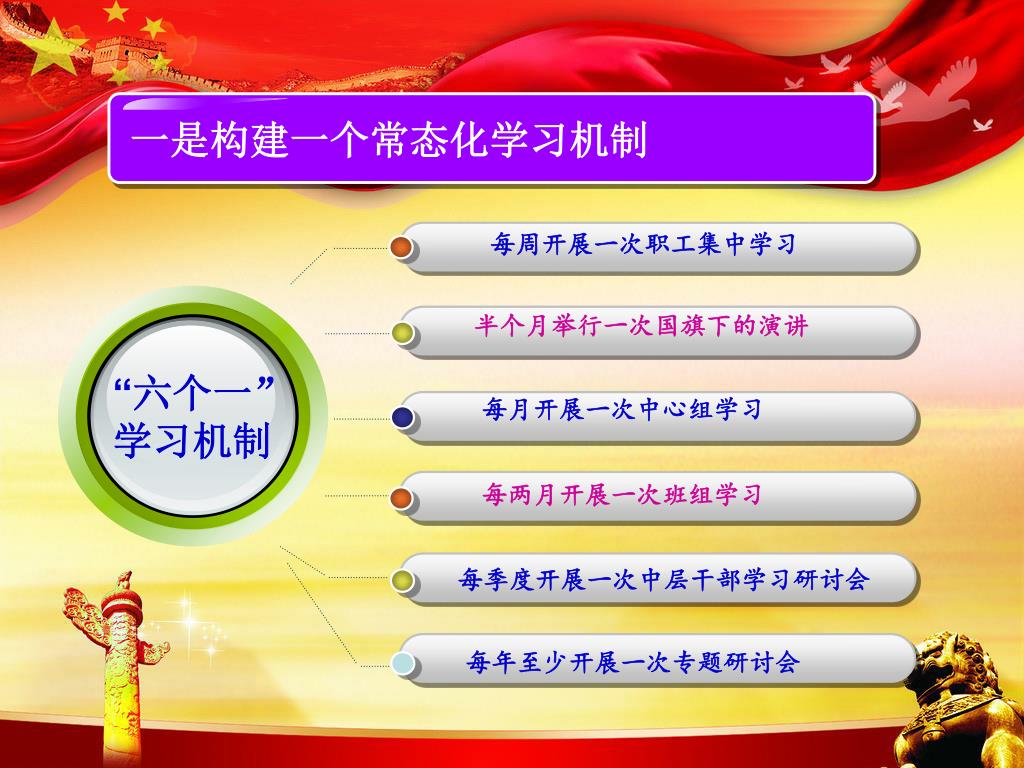 一是构建一个常态化学习机制

“六个一”学习机制

每周开展一次职工集中学习

半个月举行一次国旗下的演讲

每月开展一次中心组学习

每两月开展一次班组学习

每季度开展一次中层干部学习研讨会

每年至少开展一次专题研讨会